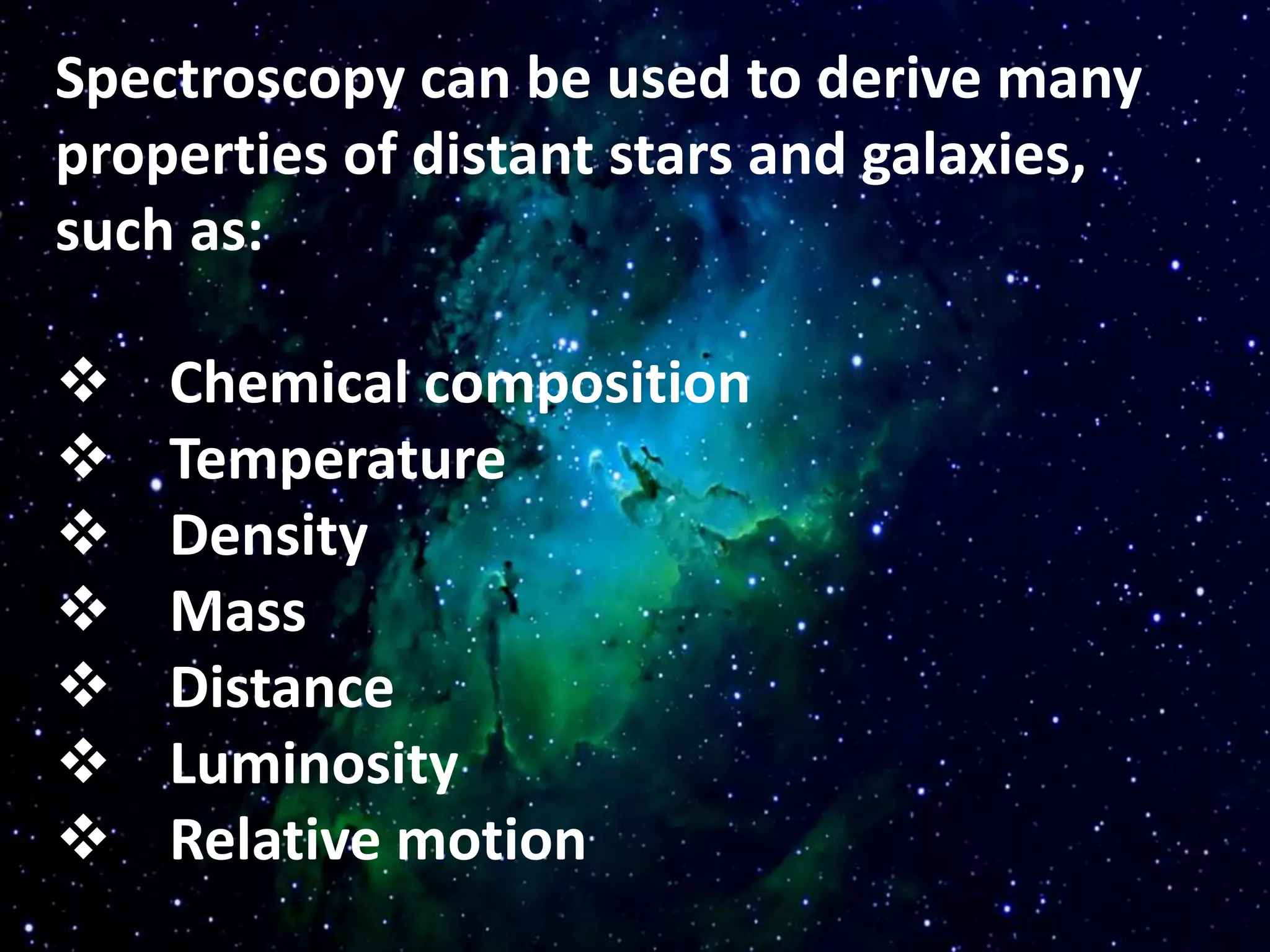 Spectroscopy can be used to derive many properties of distant stars and galaxies, such as:

❖ Chemical composition
❖ Temperature
❖ Density
❖ Mass
❖ Distance
❖ Luminosity
❖ Relative motion